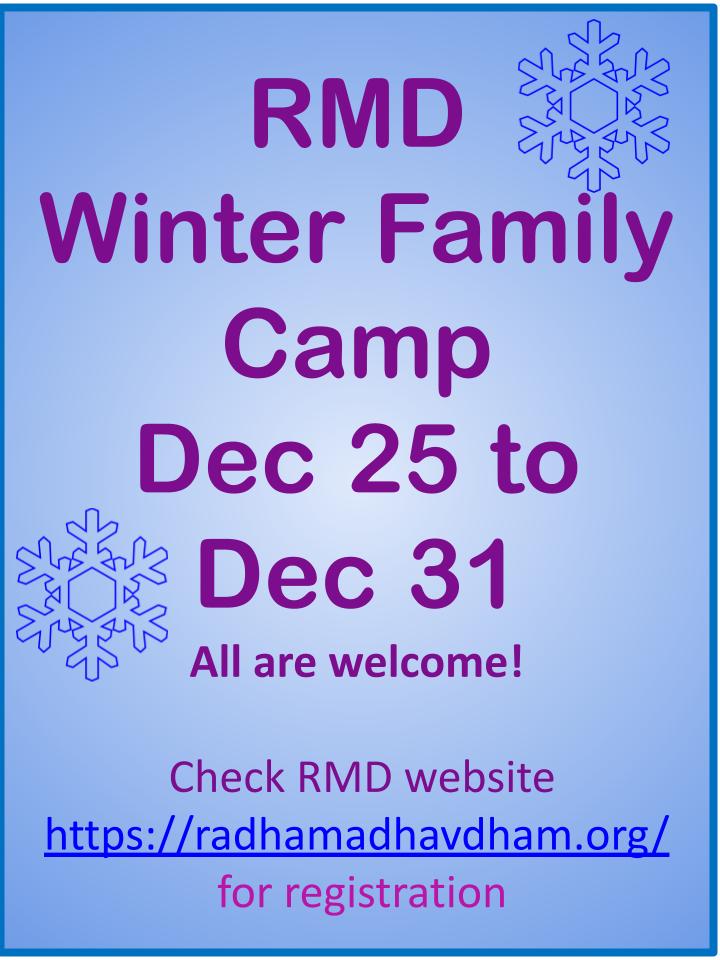 RMD
Winter Family Camp
Dec 25 to Dec 31

All are welcome!

Check RMD website
https://radhamadhavdham.org/
for registration